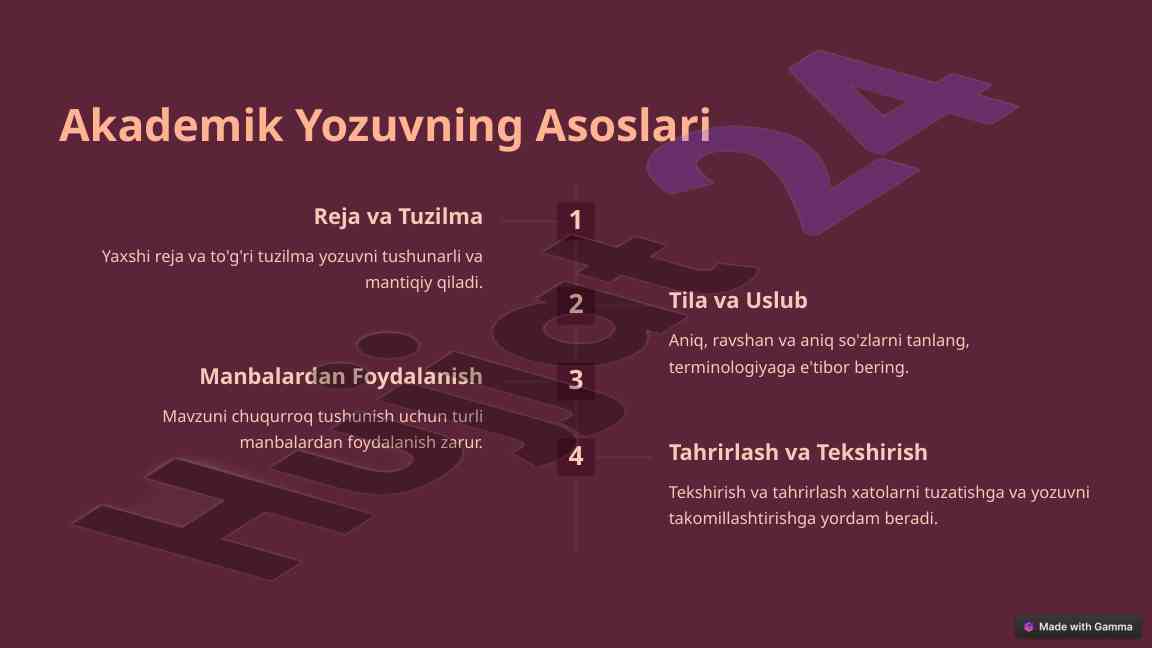 Akademik Yozuvning Asoslari

Hujjat24

1

Reja va Tuzilma

Yaxshi reja va to'g'ri tuzilma yozuvni tushunarli va mantiqiy qiladi.

2

Tila va Uslub

Aniq, ravshan va aniq so'zlarni tanlang, terminologiyaga e'tibor bering.

3

Manbalardan Foydalanish

Mavzuni chuqurroq tushunish uchun turli manbalardan foydalanish zarur.

4

Tahrirlash va Tekshirish

Tekshirish va tahrirlash xatolarni tuzatishga va yozuvni takomillashtirishga yordam beradi.

Made with Gamma